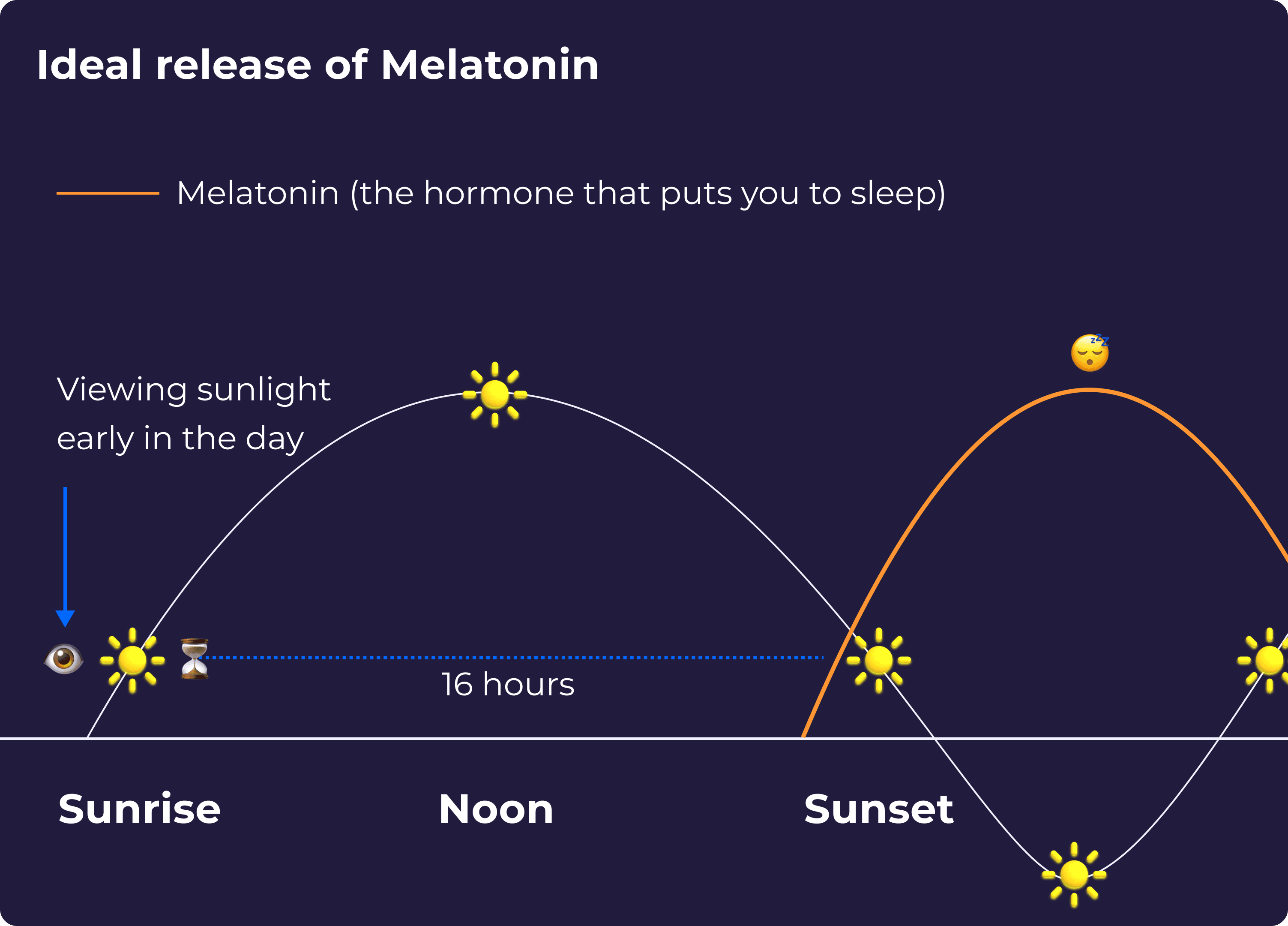 Ideal release of Melatonin

Melatonin (the hormone that puts you to sleep)

Viewing sunlight early in the day

16 hours

Sunrise

Noon

Sunset